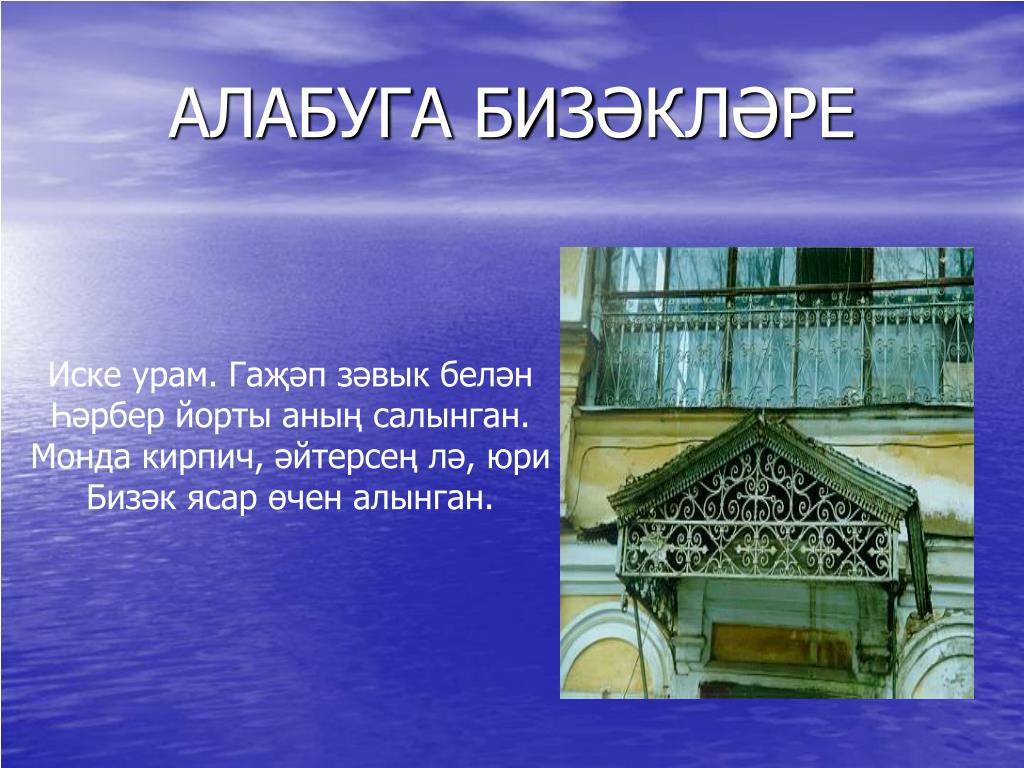 АЛАБУГА БИЗӘКЛӘРЕ

Иске урам. Гаҗәп зәвык белән
Һәрбер йорты аның салынган.
Монда кирпич, әйтерсең лә, юри
Бизәк ясар өчен алынган.